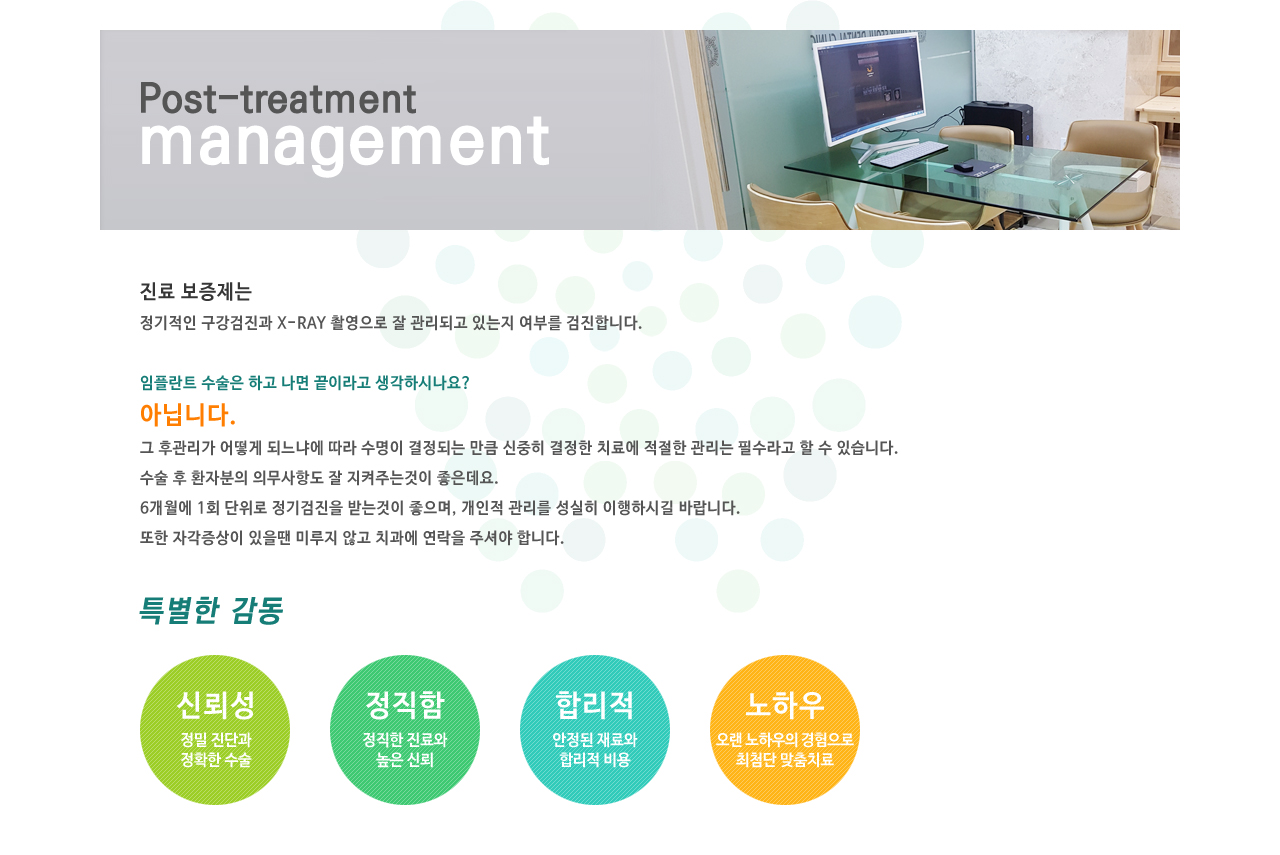 Post-treatment
management

진료 보증제는
정기적인 구강검진과 X-RAY 촬영으로 잘 관리되고 있는지 여부를 검진합니다.

임플란트 수술은 하고 나면 끝이라고 생각하시나요?
아닙니다.
그 후관리가 어떻게 되느냐에 따라 수명이 결정되는 만큼 신중히 결정한 치료에 적절한 관리는 필수라고 할 수 있습니다.
수술 후 환자분의 의무사항도 잘 지켜주는것이 좋은데요.
6개월에 1회 단위로 정기검진을 받는것이 좋으며, 개인적 관리를 성실히 이행하시길 바랍니다.
또한 자각증상이 있을땐 미루지 않고 치과에 연락을 주셔야 합니다.

특별한 감동

신뢰성
정밀 진단과
정확한 수술

정직함
정직한 진료와
높은 신뢰

합리적
안정된 재료와
합리적 비용

노하우
오랜 노하우의 경험으로
최첨단 맞춤치료